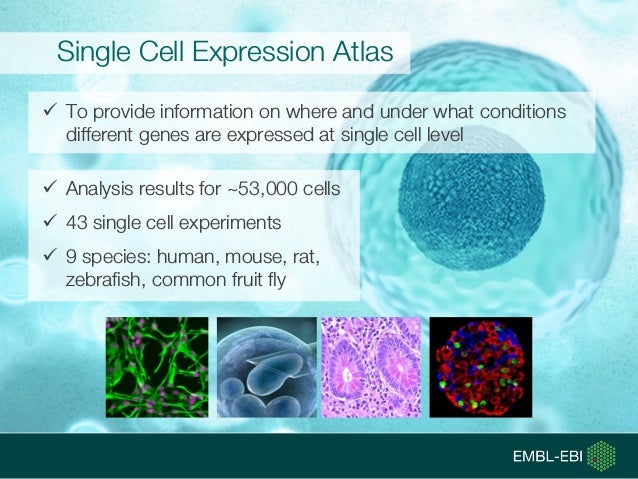 Single Cell Expression Atlas

✓ To provide information on where and under what conditions different genes are expressed at single cell level

✓ Analysis results for ~53,000 cells

✓ 43 single cell experiments

✓ 9 species: human, mouse, rat, zebrafish, common fruit fly

EMBL-EBI